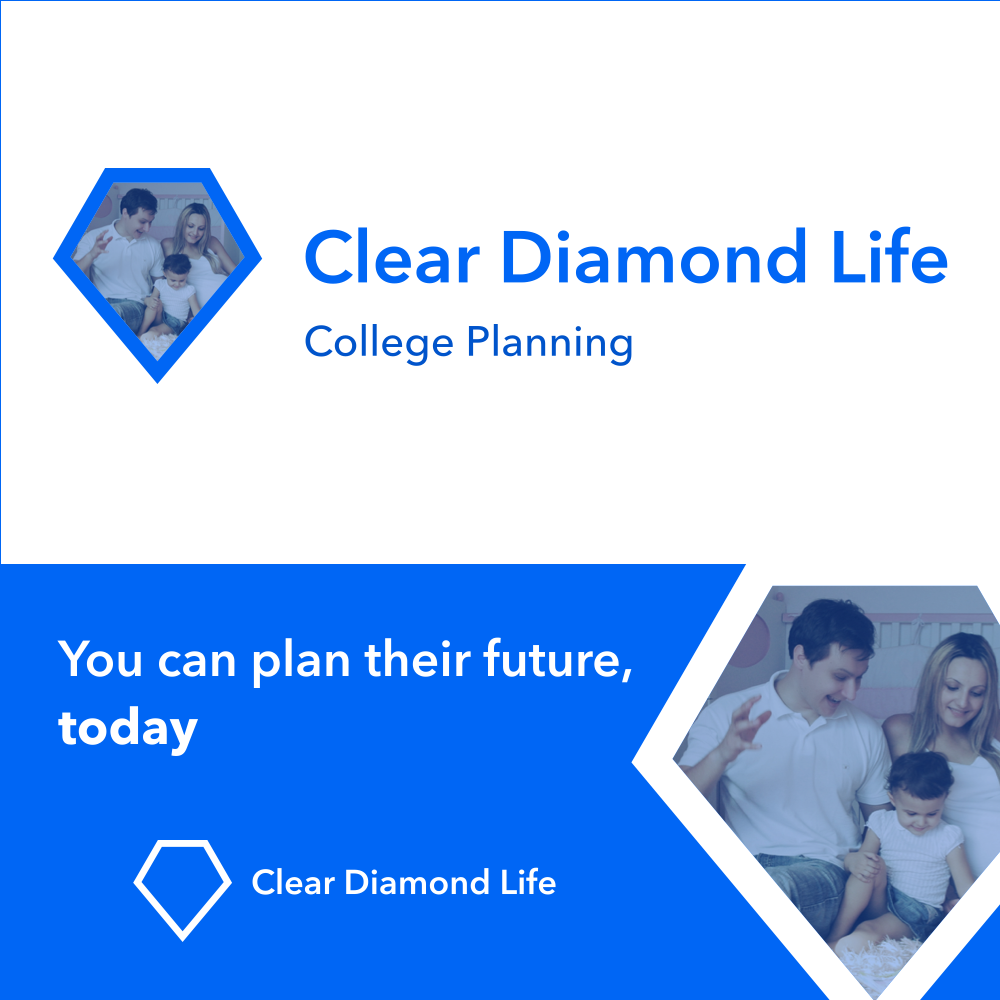 Clear Diamond Life

College Planning

You can plan their future, today

Clear Diamond Life